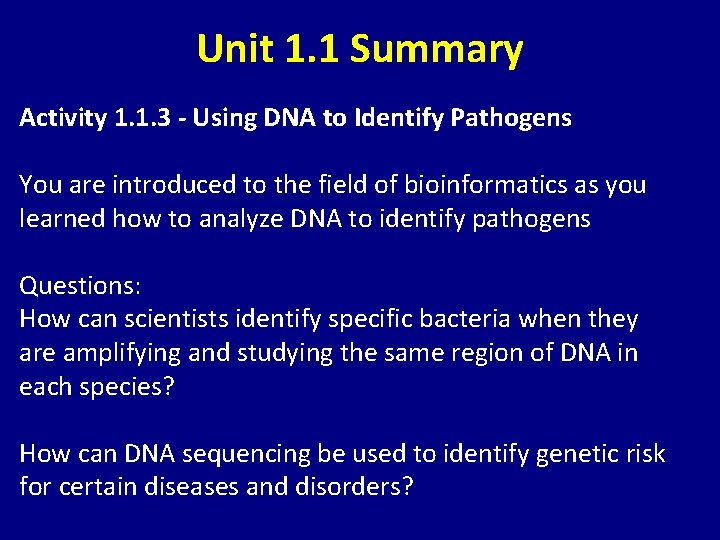 Unit 1.1 Summary

Activity 1.1.3 - Using DNA to Identify Pathogens

You are introduced to the field of bioinformatics as you learned how to analyze DNA to identify pathogens

Questions:
How can scientists identify specific bacteria when they are amplifying and studying the same region of DNA in each species?

How can DNA sequencing be used to identify genetic risk for certain diseases and disorders?